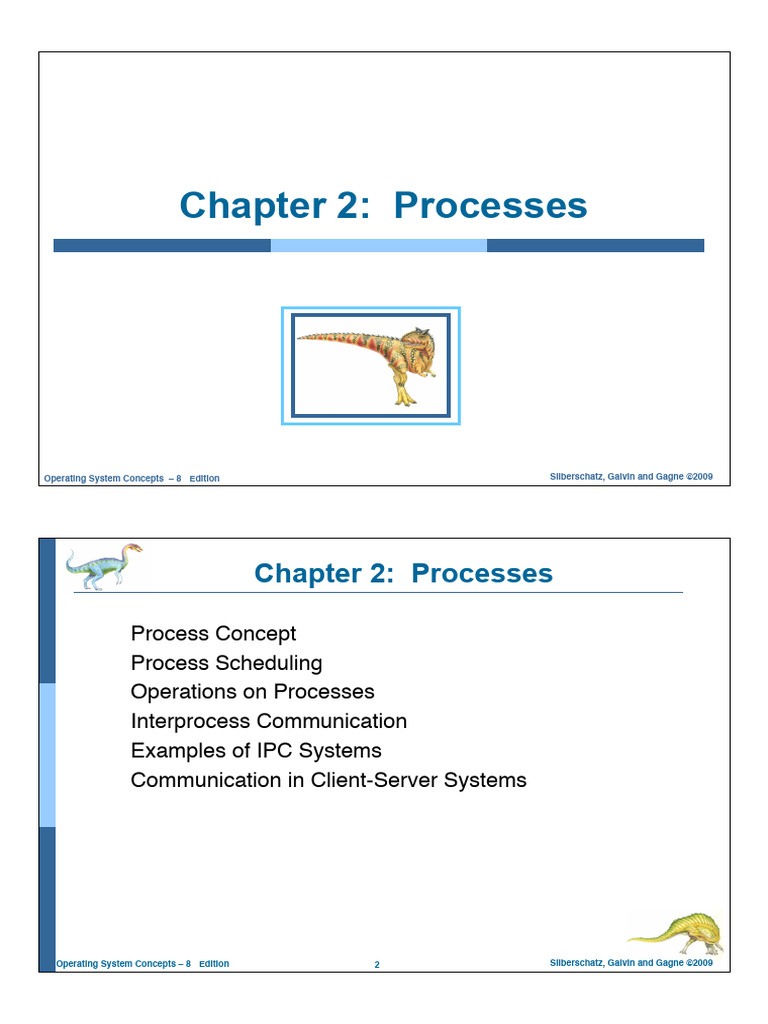 Chapter 2: Processes

Operating System Concepts – 8 Edition

Silberschatz, Galvin and Gagne ©2009

Chapter 2: Processes

Process Concept
Process Scheduling
Operations on Processes
Interprocess Communication
Examples of IPC Systems
Communication in Client-Server Systems

Operating System Concepts – 8 Edition

2

Silberschatz, Galvin and Gagne ©2009